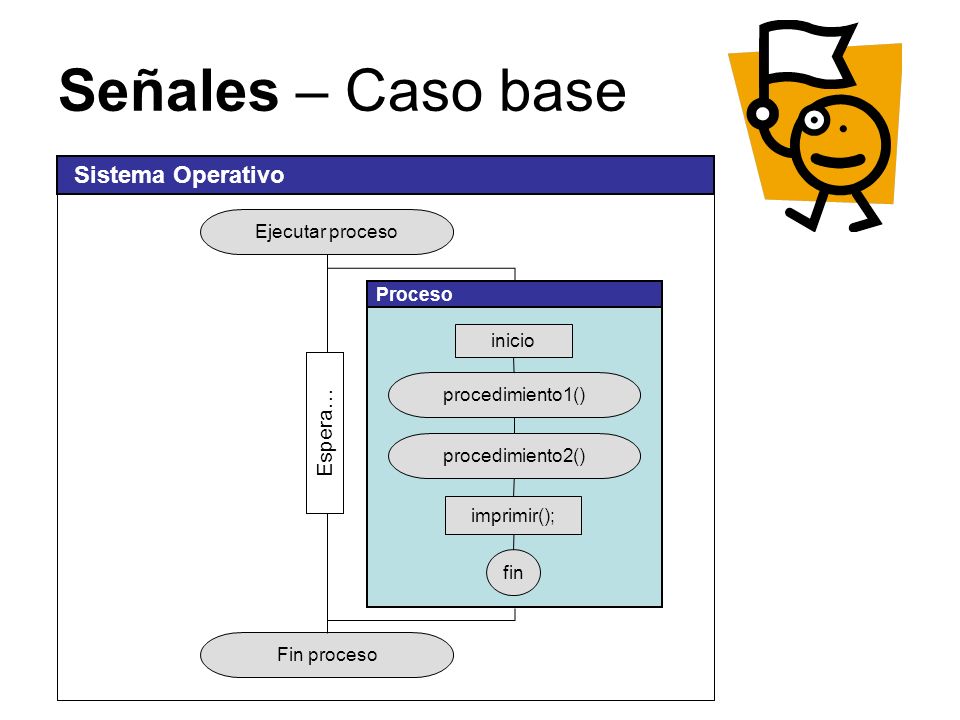 Señales – Caso base

Sistema Operativo

Ejecutar proceso

Espera…

Proceso

inicio

procedimiento1()

procedimiento2()

imprimir();

fin

Fin proceso